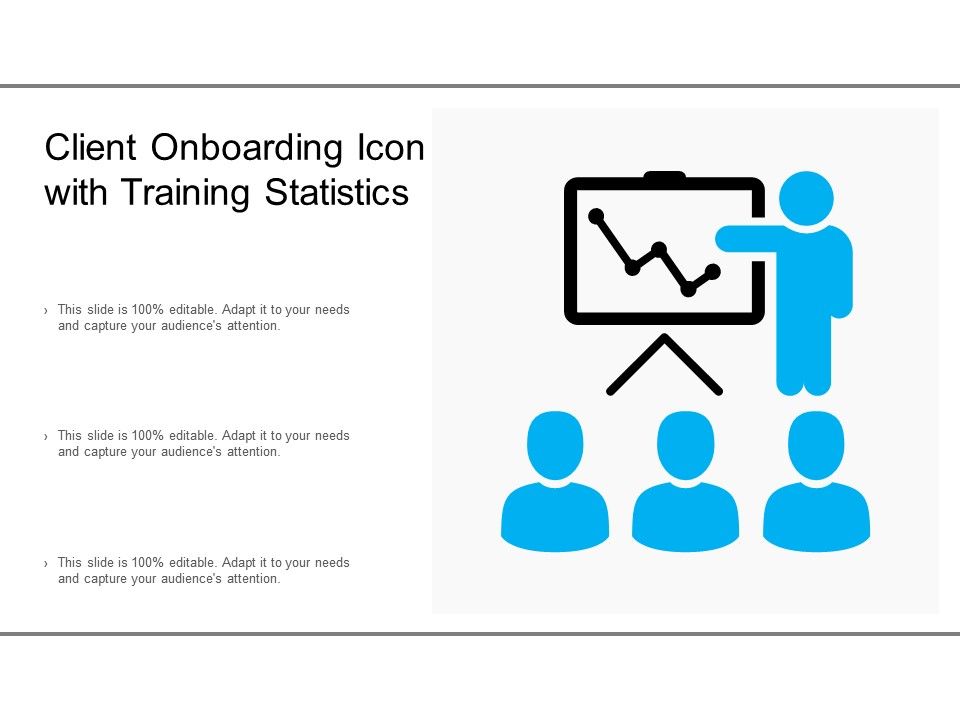 Client Onboarding Icon with Training Statistics

› This slide is 100% editable. Adapt it to your needs and capture your audience's attention.

› This slide is 100% editable. Adapt it to your needs and capture your audience's attention.

› This slide is 100% editable. Adapt it to your needs and capture your audience's attention.